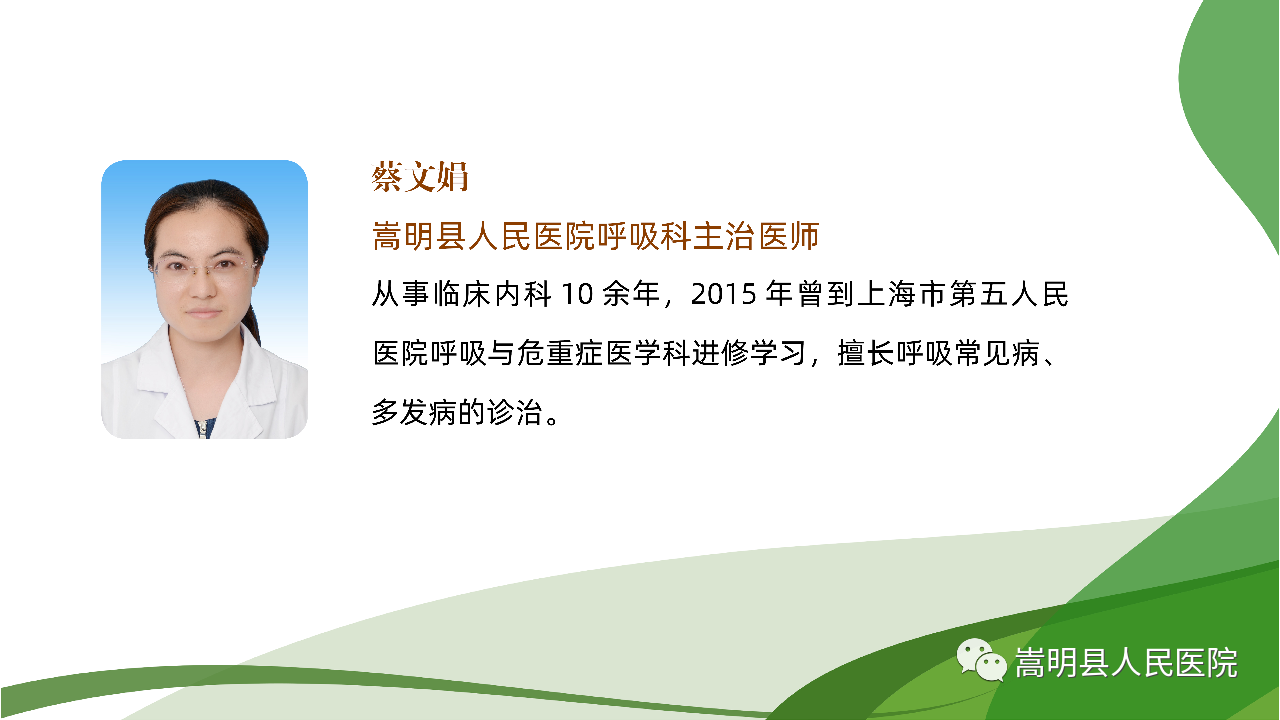 蔡文娟

嵩明县人民医院呼吸科主治医师

从事临床内科 10 余年，2015 年曾到上海市第五人民医院呼吸与危重症医学科进修学习，擅长呼吸常见病、多发病的诊治。

嵩明县人民医院